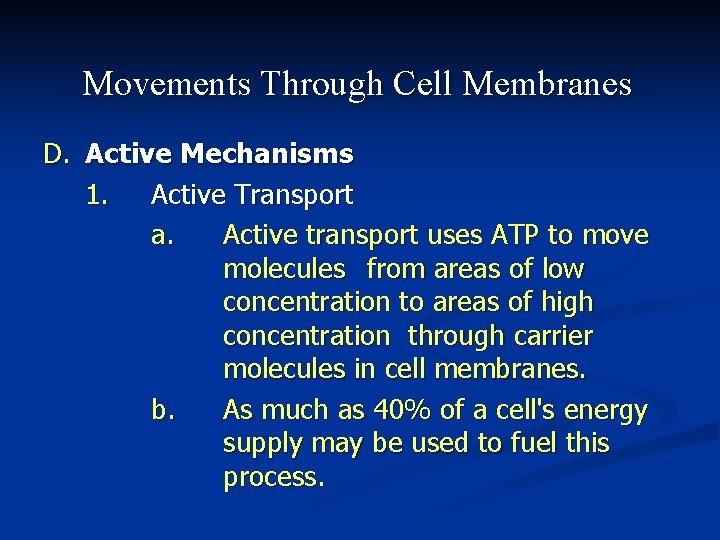 Movements Through Cell Membranes

D. Active Mechanisms

1. Active Transport

a. Active transport uses ATP to move molecules from areas of low concentration to areas of high concentration through carrier molecules in cell membranes.

b. As much as 40% of a cell's energy supply may be used to fuel this process.